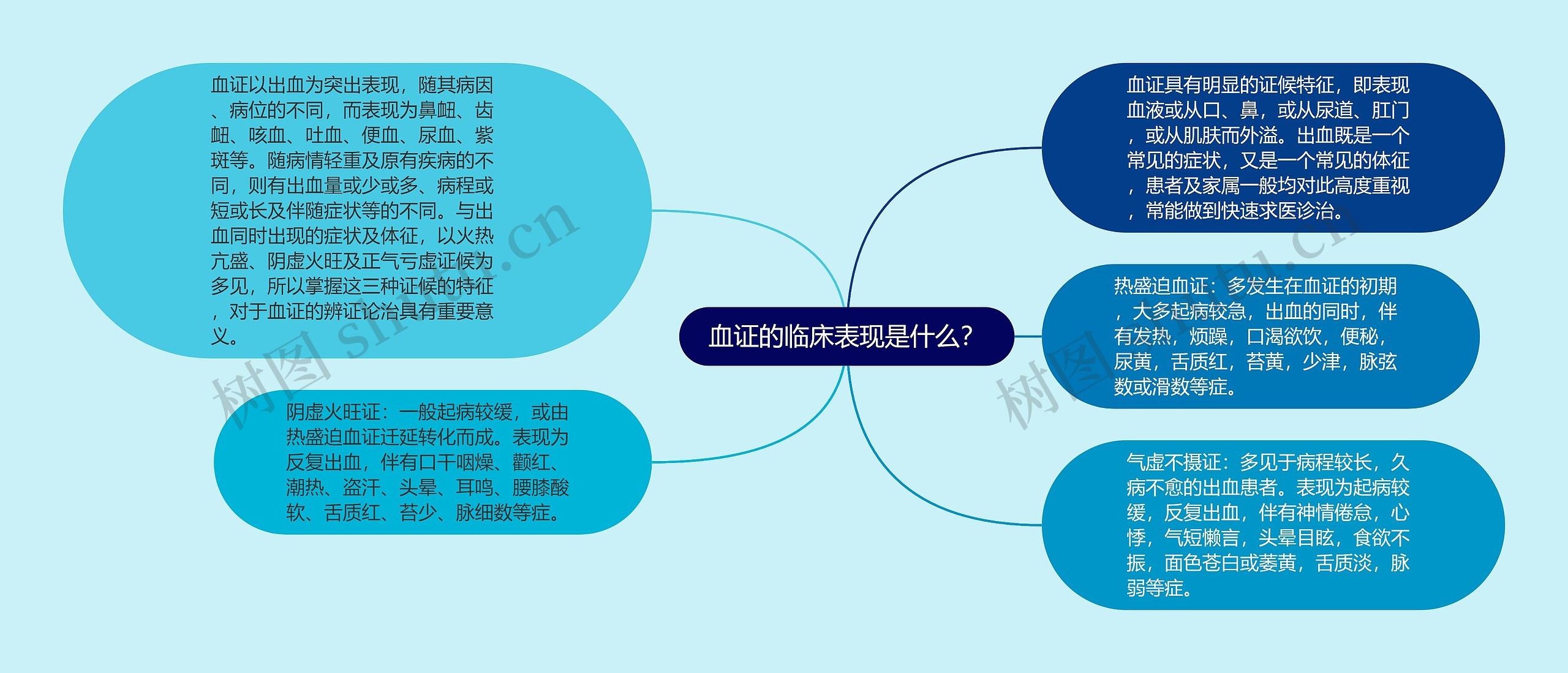 血证的临床表现是什么?

血证以出血为突出表现，随其病因、病位的不同，而表现为鼻衄、齿衄、咳血、吐血、便血、尿血、紫斑等。随病情轻重及原有疾病的不同，则有出血量或少或多、病程或短或长及伴随症状等的不同。与出血同时出现的症状及体征，以火热亢盛、阴虚火旺及正气亏虚证候为多见，所以掌握这三种证候的特征，对于血证的辨证论治具有重要意义。

阴虚火旺证：一般起病较缓，或由热盛迫血证迁延转化而成。表现为反复出血，伴有口干咽燥、颧红、潮热、盗汗、头晕、耳鸣、腰膝酸软、舌质红、苔少、脉细数等症。

血证具有明显的证候特征，即表现血液或从口、鼻，或从尿道、肛门，或从肌肤而外溢。出血既是一个常见的症状，又是一个常见的体征，患者及家属一般均对此高度重视，常能做到快速求医诊治。

热盛迫血证：多发生在血证的初期，大多起病较急，出血的同时，伴有发热，烦躁，口渴欲饮，便秘，尿黄，舌质红，苔黄，少津，脉弦数或滑数等症。

气虚不摄证：多见于病程较长，久病不愈的出血患者。表现为起病较缓，反复出血，伴有神情倦怠，心悸，气短懒言，头晕目眩，食欲不振，面色苍白或萎黄，舌质淡，脉弱等症。

树图 shutu.cn
树图 shutu.cn